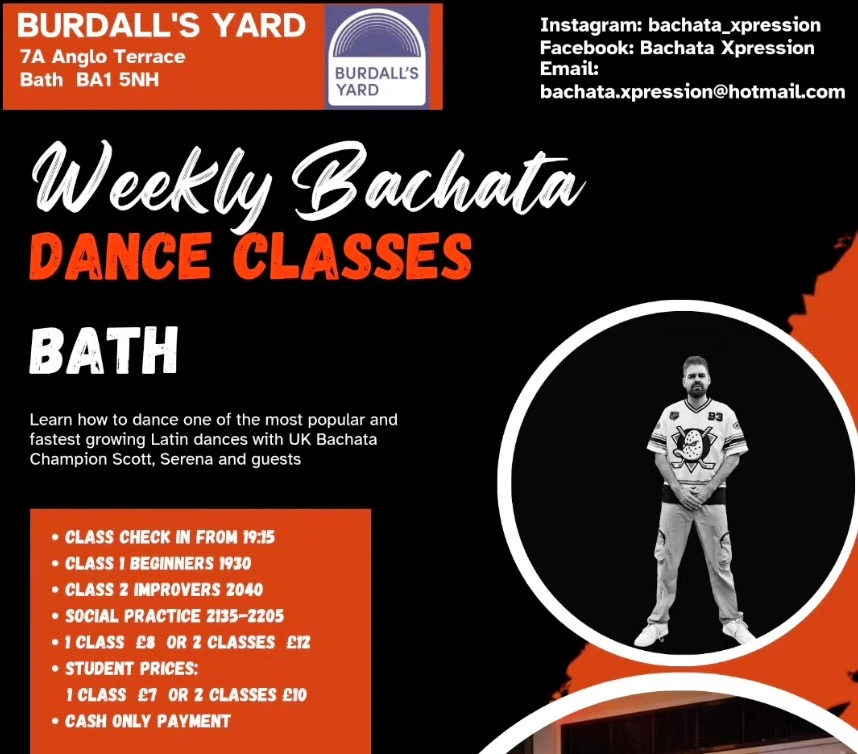 BURDALL'S YARD
7A Anglo Terrace
Bath BA1 5NH

BURDALL'S YARD

Instagram: bachata_xpression
Facebook: Bachata Xpression
Email:
bachata.xpression@hotmail.com

Weekly Bachata
DANCE CLASSES

BATH

Learn how to dance one of the most popular and fastest growing Latin dances with UK Bachata Champion Scott, Serena and guests

93

• CLASS CHECK IN FROM 19:15
• CLASS 1 BEGINNERS 1930
• CLASS 2 IMPROVERS 2040
• SOCIAL PRACTICE 2135-2205
• 1 CLASS £8 OR 2 CLASSES £12
• STUDENT PRICES:
1 CLASS £7 OR 2 CLASSES £10
• CASH ONLY PAYMENT